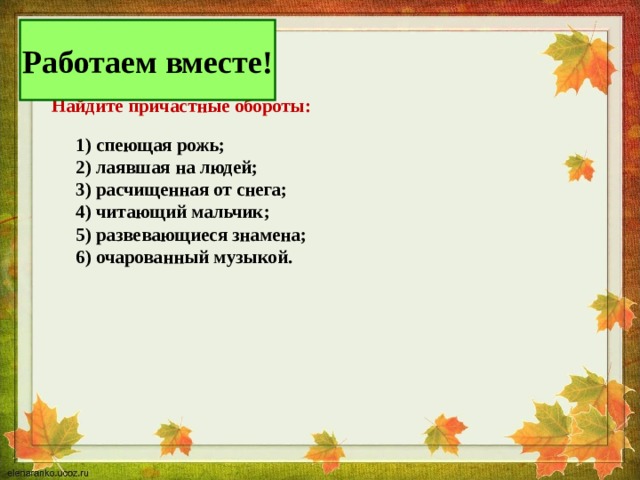 Работаем вместе!

Найдите причастные обороты:

1) спеющая рожь;
2) лаявшая на людей;
3) расчищенная от снега;
4) читающий мальчик;
5) развевающиеся знамена;
6) очарованный музыкой.

elenaranko.ucoz.ru